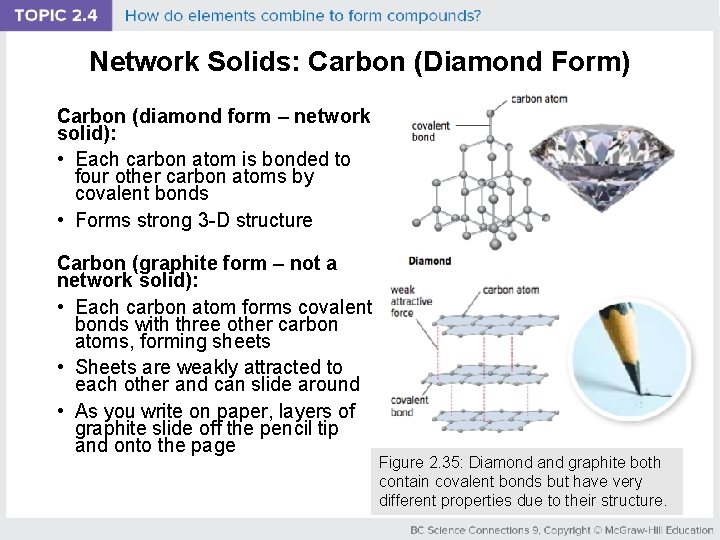 TOPIC 2.4 How do elements combine to form compounds?

Network Solids: Carbon (Diamond Form)

Carbon (diamond form – network solid):

• Each carbon atom is bonded to four other carbon atoms by covalent bonds

• Forms strong 3-D structure

Carbon (graphite form – not a network solid):

• Each carbon atom forms covalent bonds with three other carbon atoms, forming sheets

• Sheets are weakly attracted to each other and can slide around

• As you write on paper, layers of graphite slide off the pencil tip and onto the page

carbon atom
covalent bond

Diamond

weak attractive force
carbon atom
covalent bond

Figure 2.35: Diamond and graphite both contain covalent bonds but have very different properties due to their structure.

BC Science Connections 9, Copyright © McGraw-Hill Education